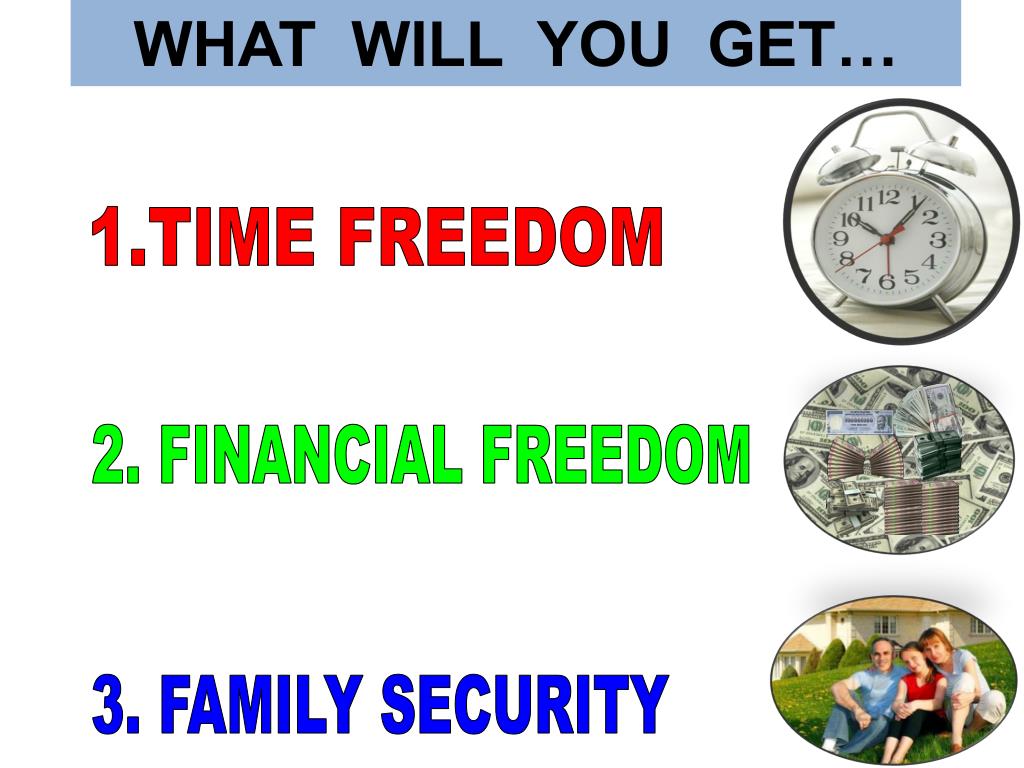 WHAT WILL YOU GET…

1.TIME FREEDOM

2. FINANCIAL FREEDOM

3. FAMILY SECURITY